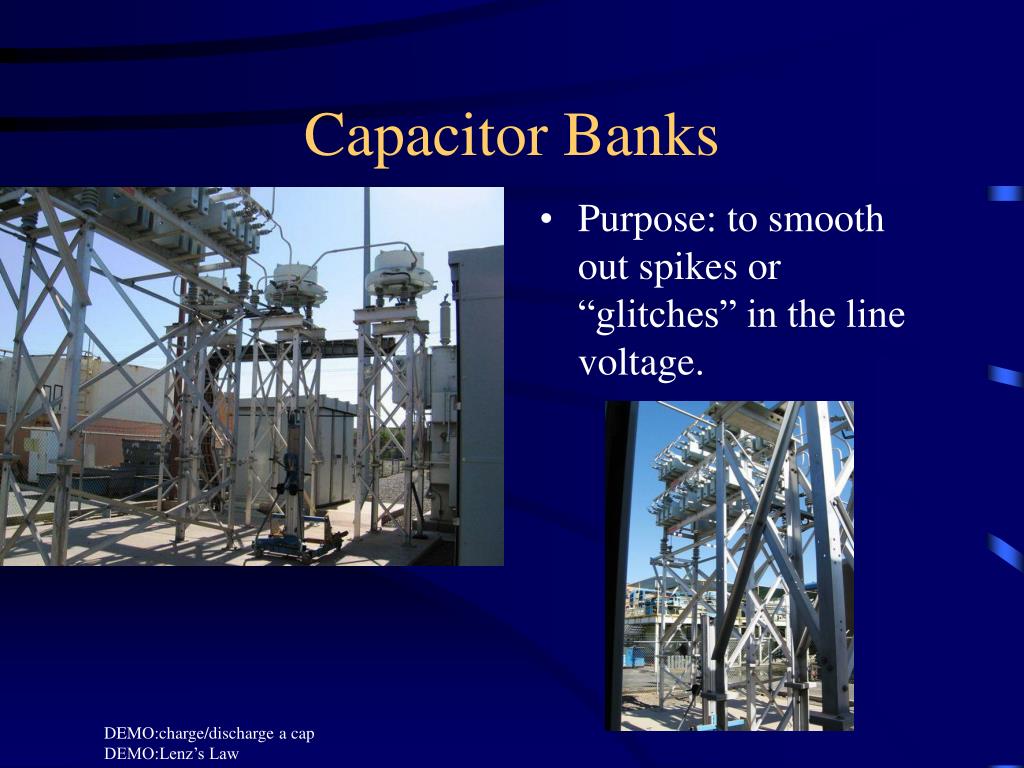 Capacitor Banks

• Purpose: to smooth out spikes or “glitches” in the line voltage.

DEMO:charge/discharge a cap
DEMO:Lenz’s Law